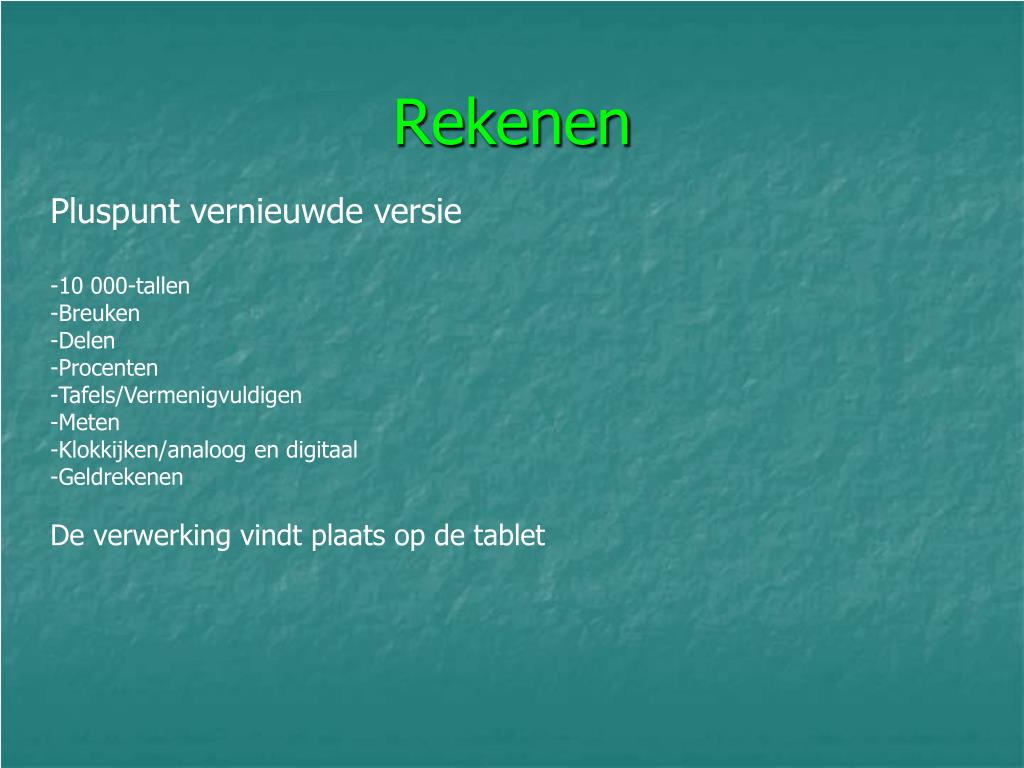 Rekenen

Pluspunt vernieuwde versie

-10 000-tallen
-Breuken
-Delen
-Procenten
-Tafels/Vermenigvuldigen
-Meten
-Klokkijken/analoog en digitaal
-Geldrekenen

De verwerking vindt plaats op de tablet